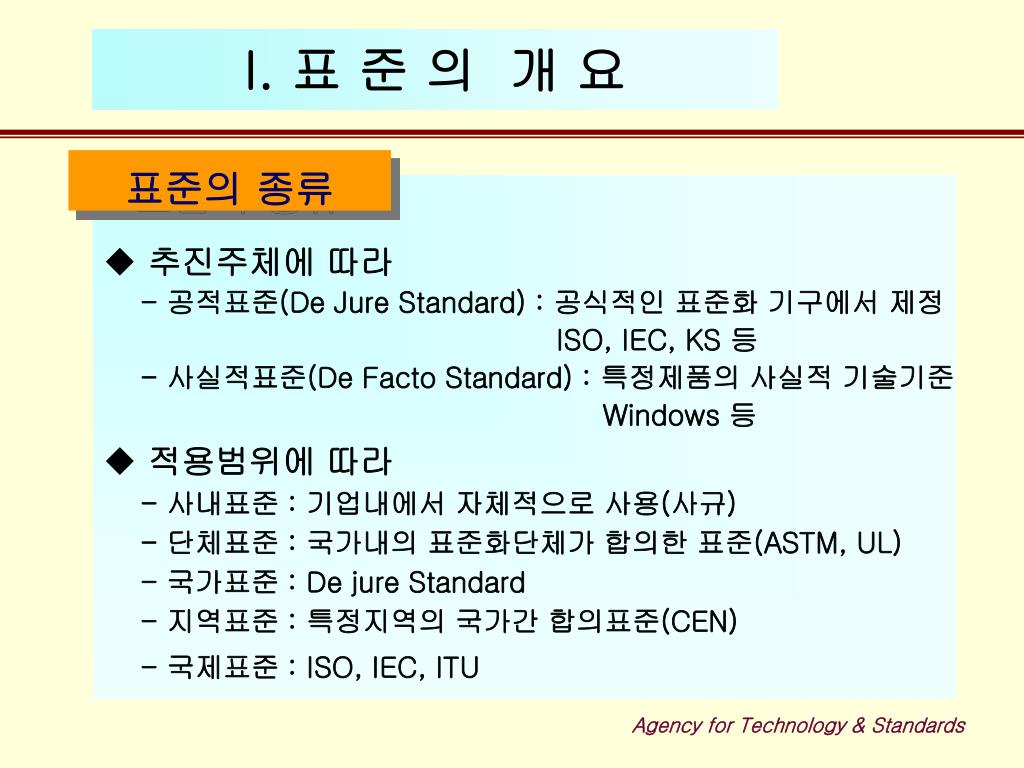 I. 표 준 의 개 요

표준의 종류

◆ 추진주체에 따라
- 공적표준(De Jure Standard) : 공식적인 표준화 기구에서 제정 ISO, IEC, KS 등
- 사실적표준(De Facto Standard) : 특정제품의 사실적 기술기준 Windows 등

◆ 적용범위에 따라
- 사내표준 : 기업내에서 자체적으로 사용(사규)
- 단체표준 : 국가내의 표준화단체가 합의한 표준(ASTM, UL)
- 국가표준 : De jure Standard
- 지역표준 : 특정지역의 국가간 합의표준(CEN)
- 국제표준 : ISO, IEC, ITU

Agency for Technology & Standards